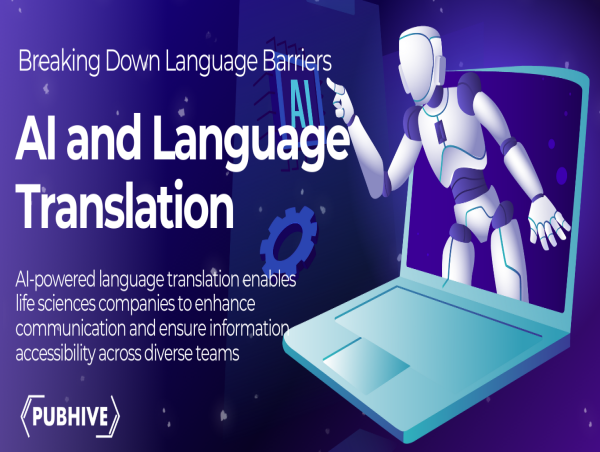 Breaking Down Language Barriers

AI

AI and Language Translation

AI-powered language translation enables life sciences companies to enhance communication and ensure information accessibility across diverse teams

PUBHIVE